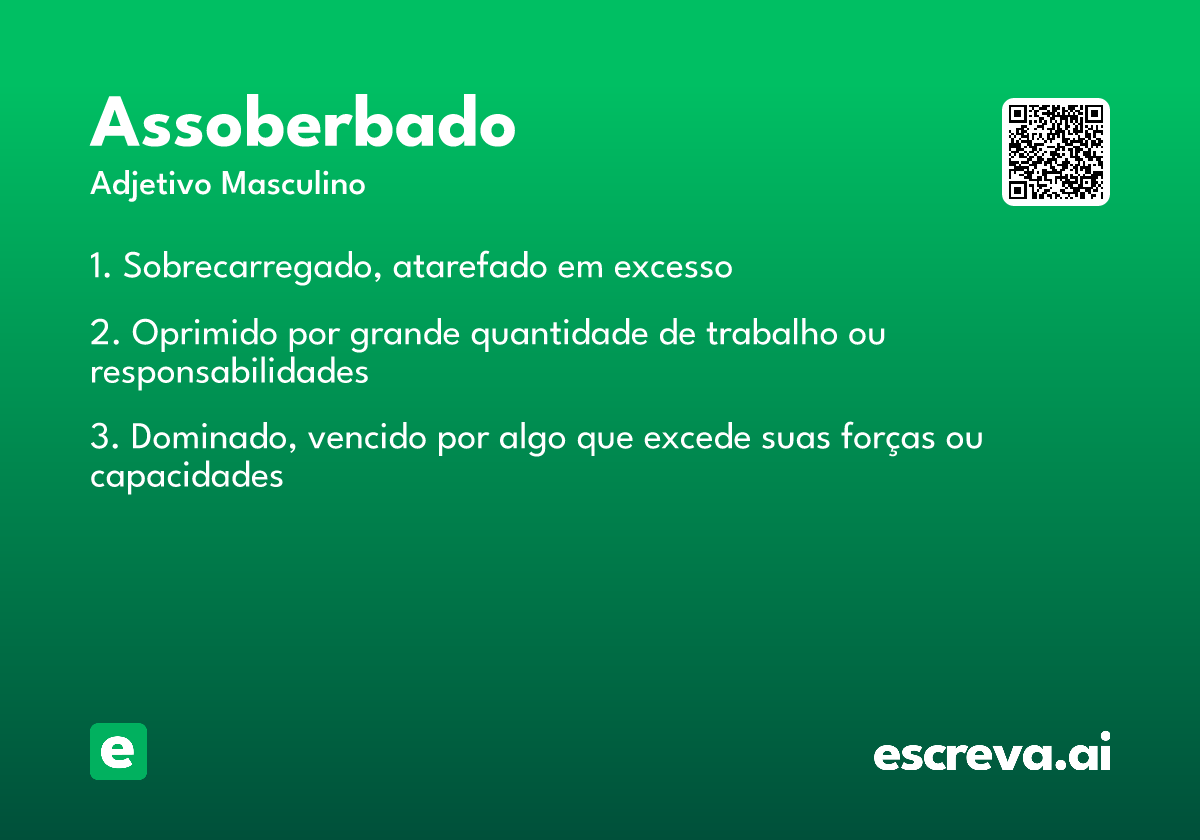 Assoberbado
Adjetivo Masculino

1. Sobrecarregado, atarefado em excesso

2. Oprimido por grande quantidade de trabalho ou responsabilidades

3. Dominado, vencido por algo que excede suas forças ou capacidades

e

escreva.ai